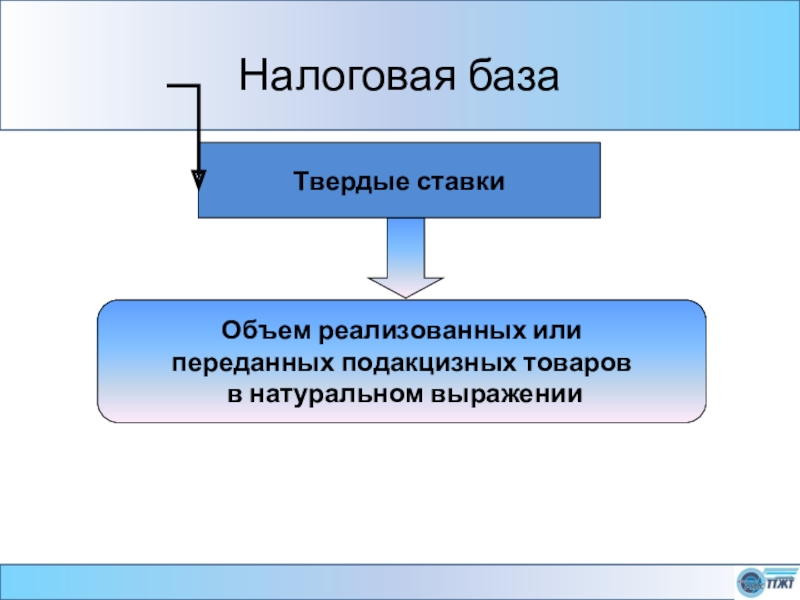 Налоговая база

Твердые ставки

Объем реализованных или переданных подакцизных товаров в натуральном выражении

ТГЖТ